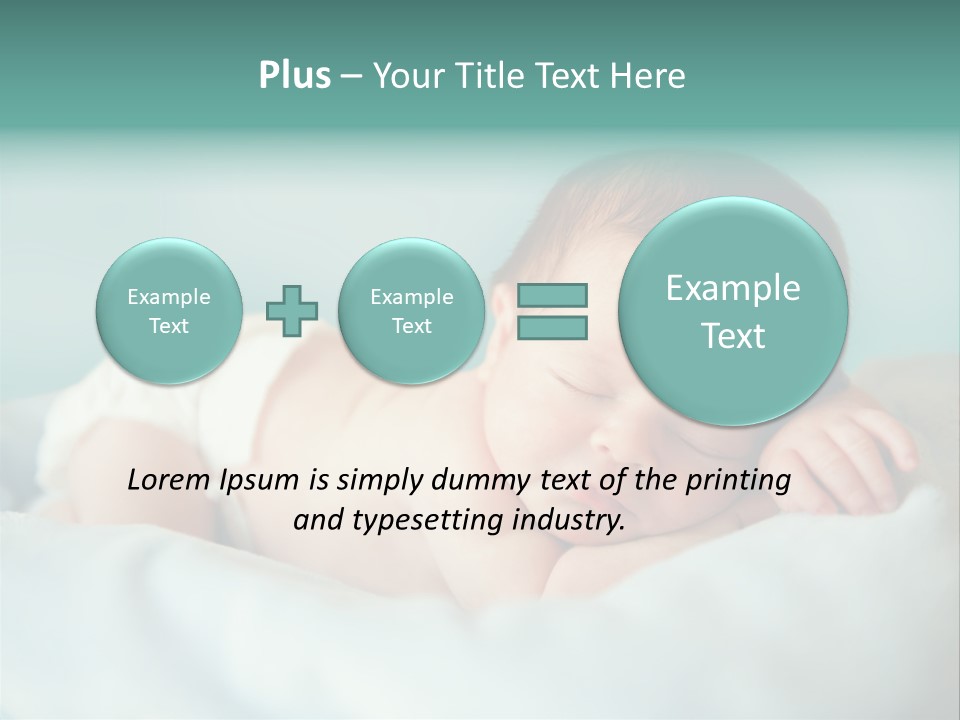 Plus – Your Title Text Here

Example Text

Example Text

Example Text

Lorem Ipsum is simply dummy text of the printing and typesetting industry.